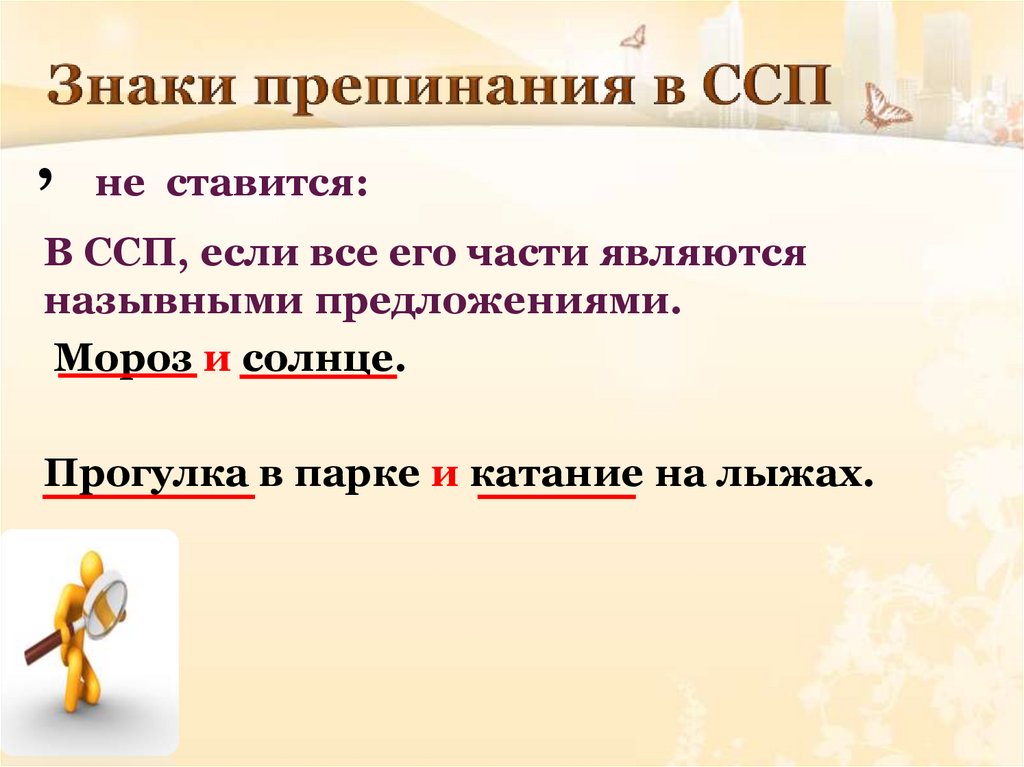 Знаки препинания в ССП

, не ставится:

В ССП, если все его части являются назывными предложениями.

Мороз и солнце.

Прогулка в парке и катание на лыжах.